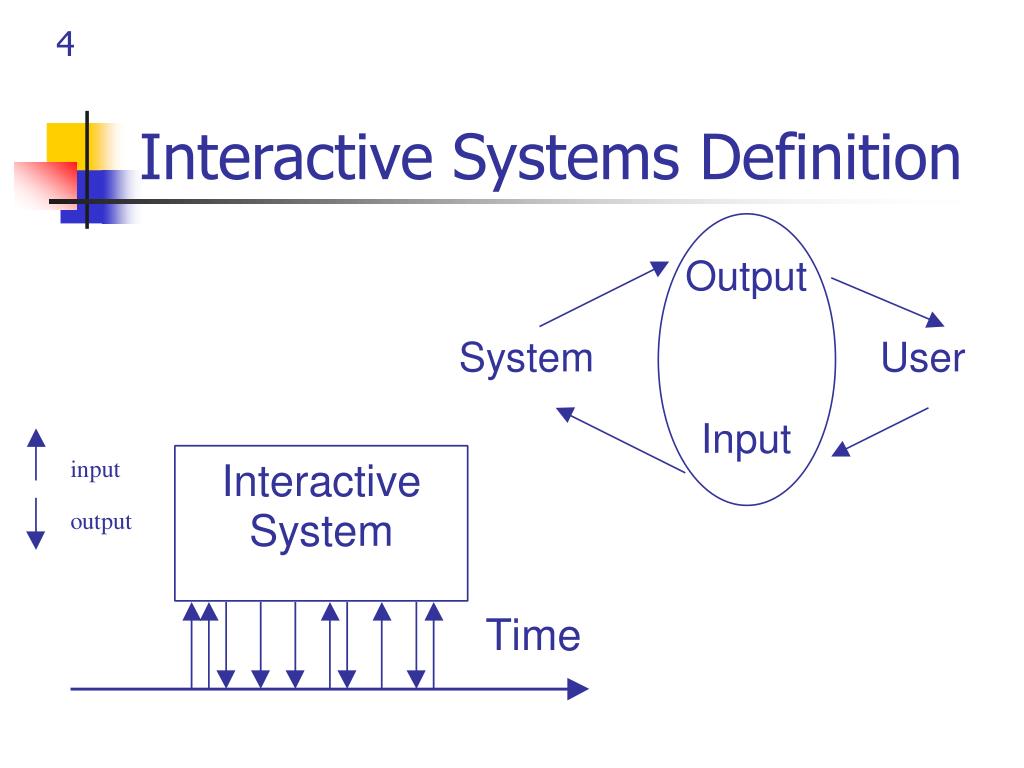 4

Interactive Systems Definition

Output

System

User

Input

input

output

Interactive System

Time